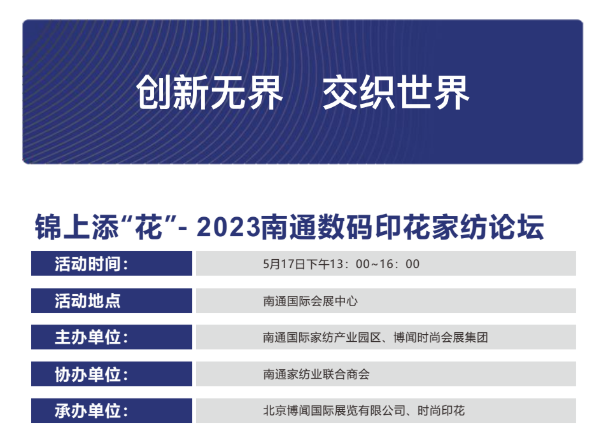 创新无界　交织世界

锦上添“花”- 2023南通数码印花家纺论坛

| 活动时间： | 5月17日下午13：00~16：00 |
|---|---|
| 活动地点 | 南通国际会展中心 |
| 主办单位： | 南通国际家纺产业园区、博闻时尚会展集团 |
| 协办单位： | 南通家纺业联合商会 |
| 承办单位： | 北京博闻国际展览有限公司、时尚印花 |